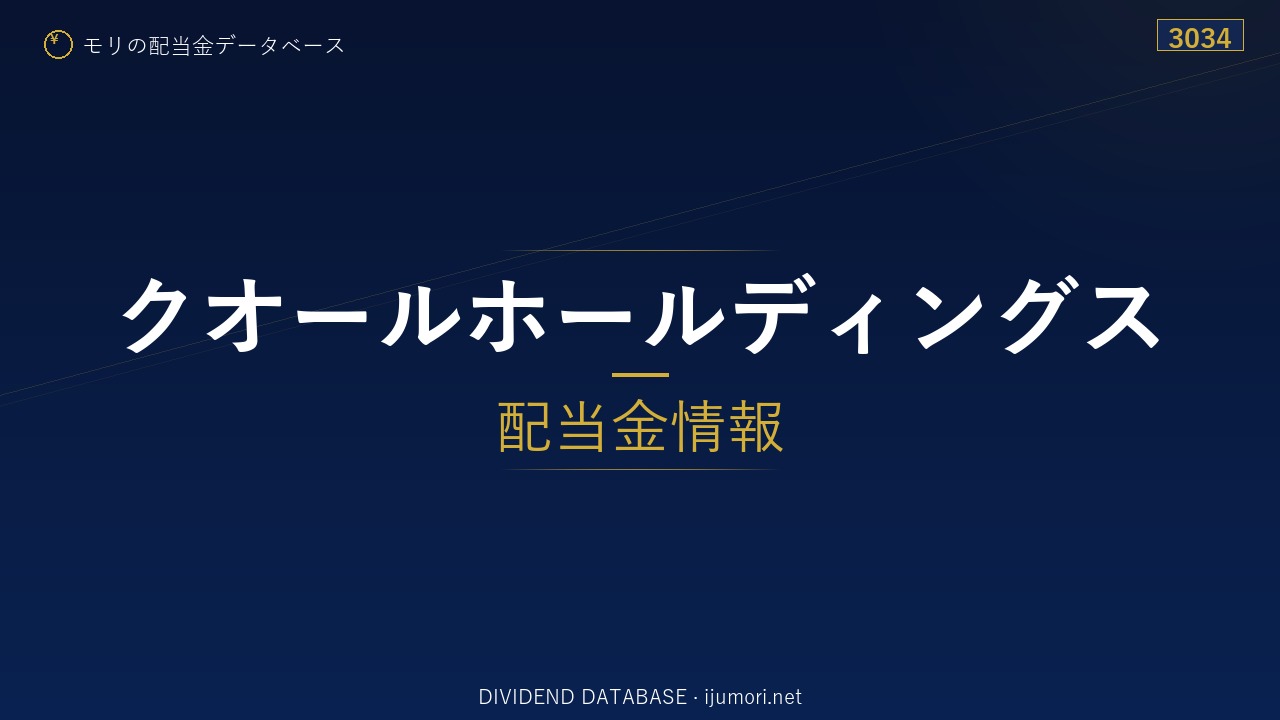 ¥ モリの配当金データベース

3034

クオールホールディングス

配当金情報

DIVIDEND DATABASE · ijumori.net